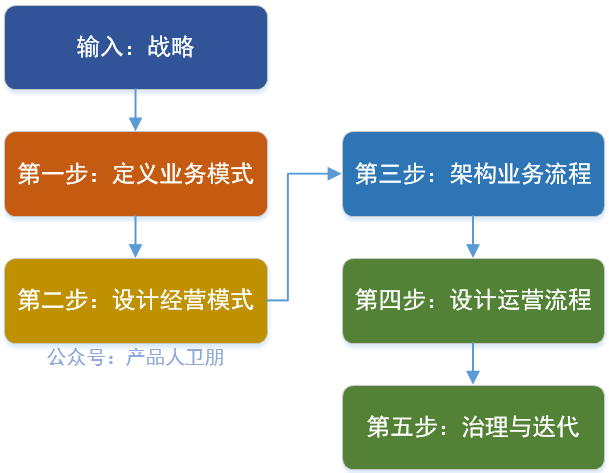 输入：战略

第一步：定义业务模式

第二步：设计经营模式

公众号：产品人卫朋

第三步：架构业务流程

第四步：设计运营流程

第五步：治理与迭代